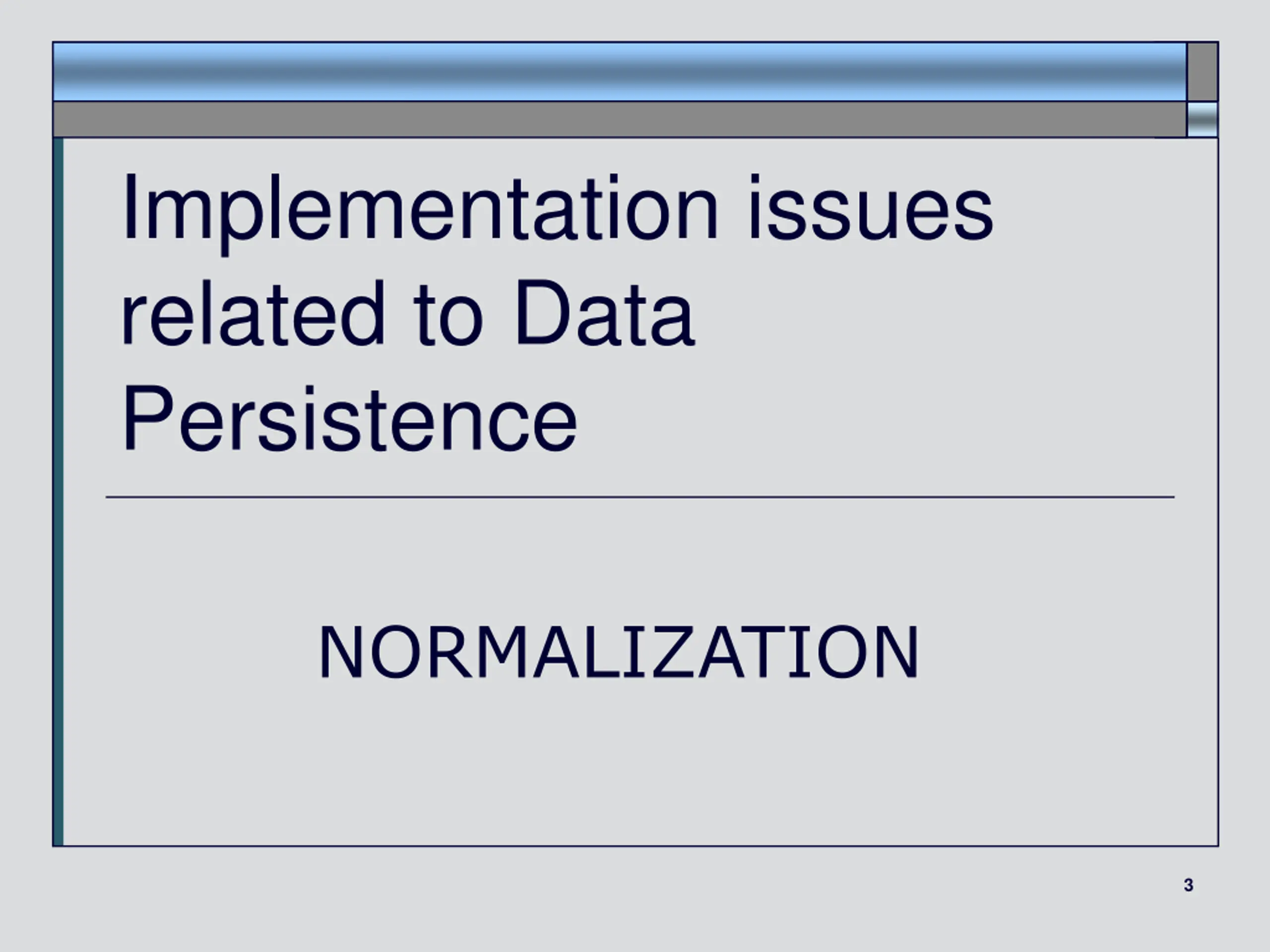 Implementation issues related to Data Persistence

NORMALIZATION

3